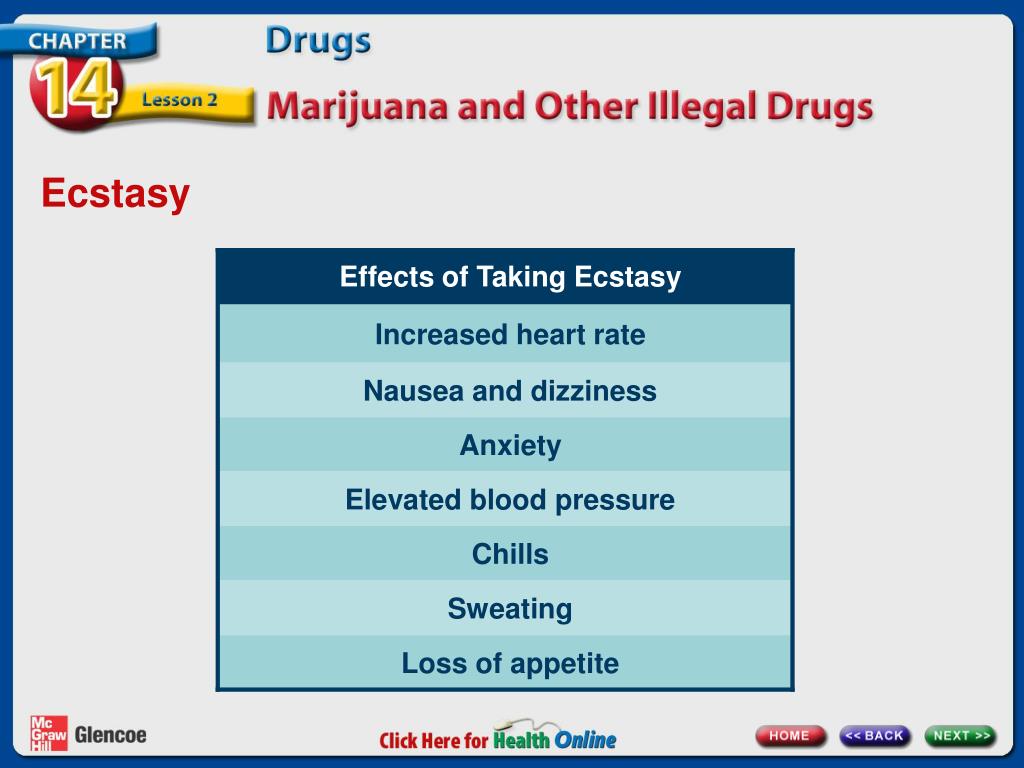 CHAPTER 14 Lesson 2

Drugs

Marijuana and Other Illegal Drugs

Ecstasy

| Effects of Taking Ecstasy |
|---|
| Increased heart rate |
| Nausea and dizziness |
| Anxiety |
| Elevated blood pressure |
| Chills |
| Sweating |
| Loss of appetite |

Mc Graw Hill Glencoe

Click Here for Health Online

HOME << BACK NEXT >>